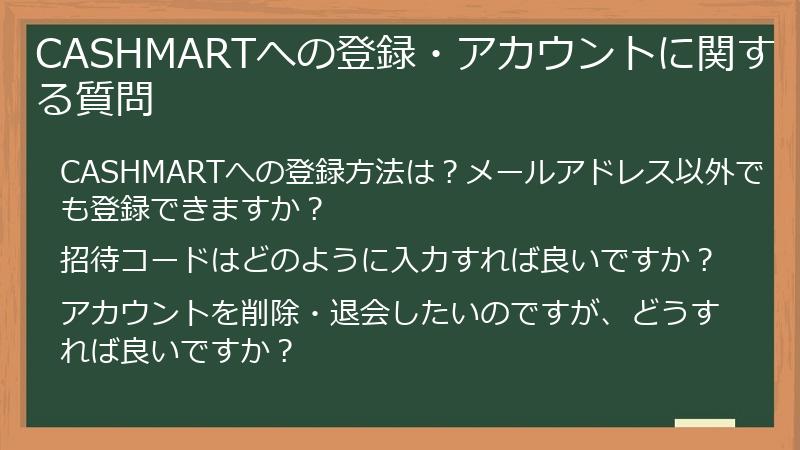 CASHMARTへの登録・アカウントに関する質問

CASHMARTへの登録方法は？メールアドレス以外でも登録できますか？

招待コードはどのように入力すれば良いですか？

アカウントを削除・退会したいのですが、どうすれば良いですか？